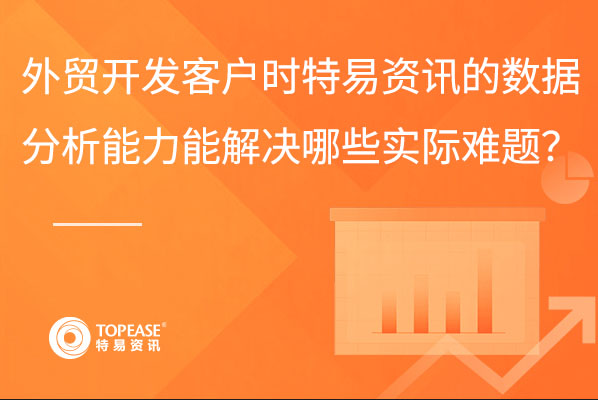 外贸开发客户时特易资讯的数据分析能力能解决哪些实际难题?

TOPEASE®
特易资讯